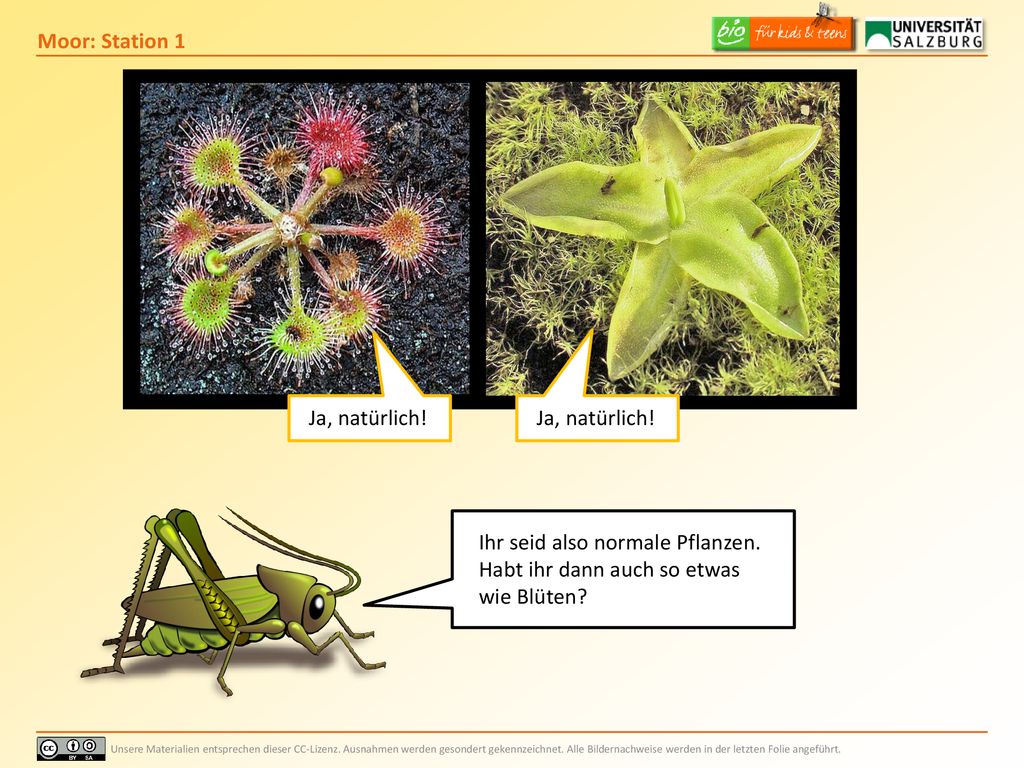 Moor: Station 1

bio für kids & teens

UNIVERSITÄT SALZBURG

Ja, natürlich!

Ja, natürlich!

Ihr seid also normale Pflanzen. Habt ihr dann auch so etwas wie Blüten?

cc BY SA

Unsere Materialien entsprechen dieser CC-Lizenz. Ausnahmen werden gesondert gekennzeichnet. Alle Bildernachweise werden in der letzten Folie angeführt.